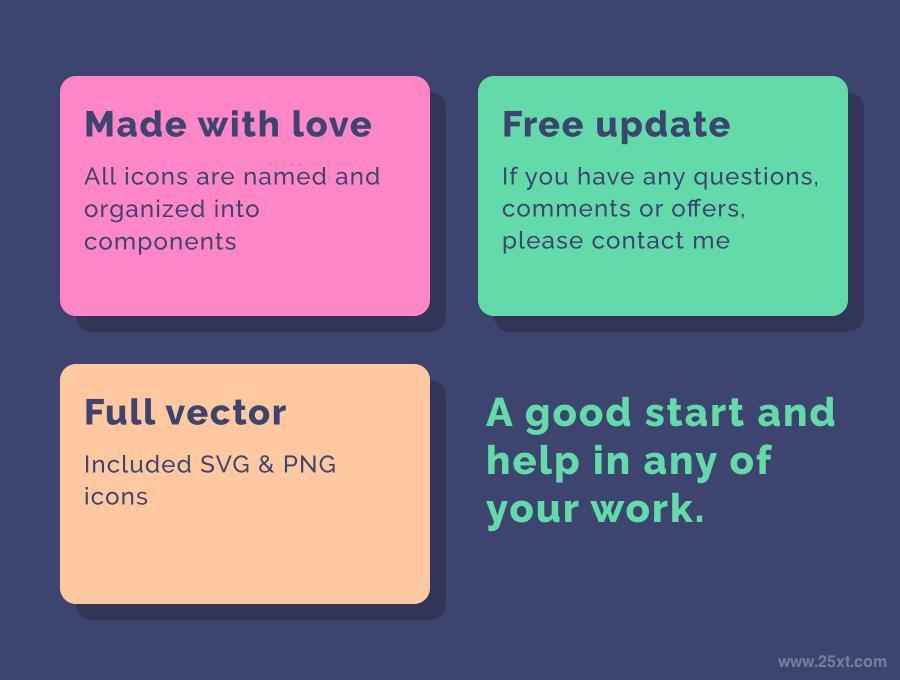 Made with love

All icons are named and organized into components

Free update

If you have any questions, comments or offers, please contact me

Full vector

Included SVG & PNG icons

A good start and help in any of your work.

www.25xt.com